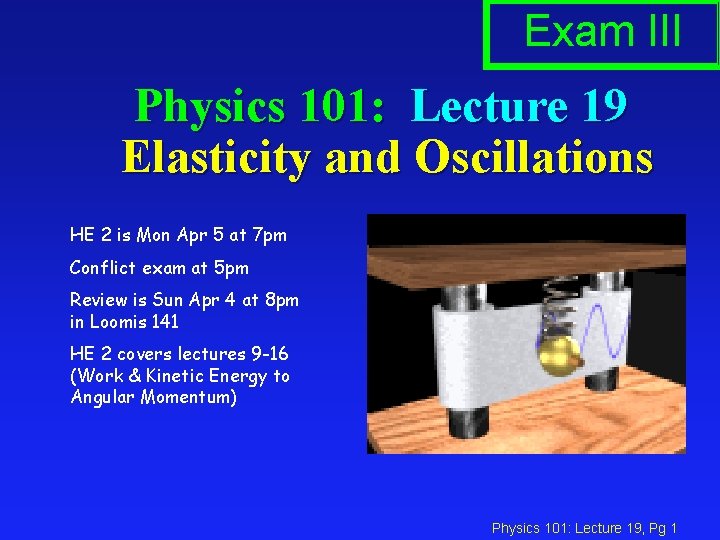 Exam III

Physics 101: Lecture 19
Elasticity and Oscillations

HE 2 is Mon Apr 5 at 7pm

Conflict exam at 5pm

Review is Sun Apr 4 at 8pm in Loomis 141

HE 2 covers lectures 9-16 (Work & Kinetic Energy to Angular Momentum)

Physics 101: Lecture 19, Pg 1